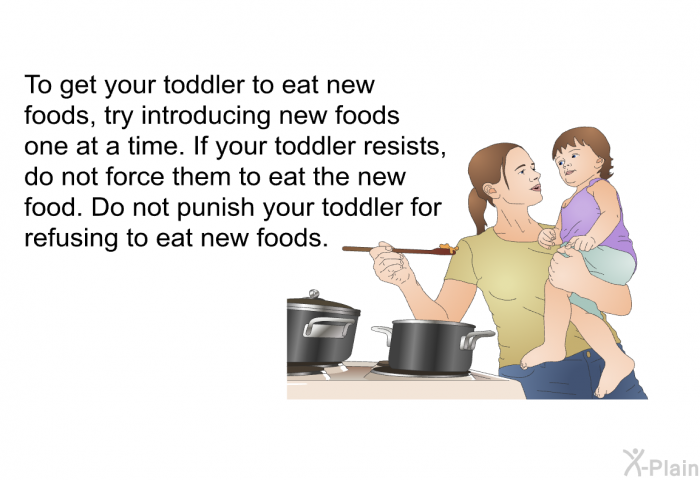 To get your toddler to eat new foods, try introducing new foods one at a time. If your toddler resists, do not force them to eat the new food. Do not punish your toddler for refusing to eat new foods.

X-Plain